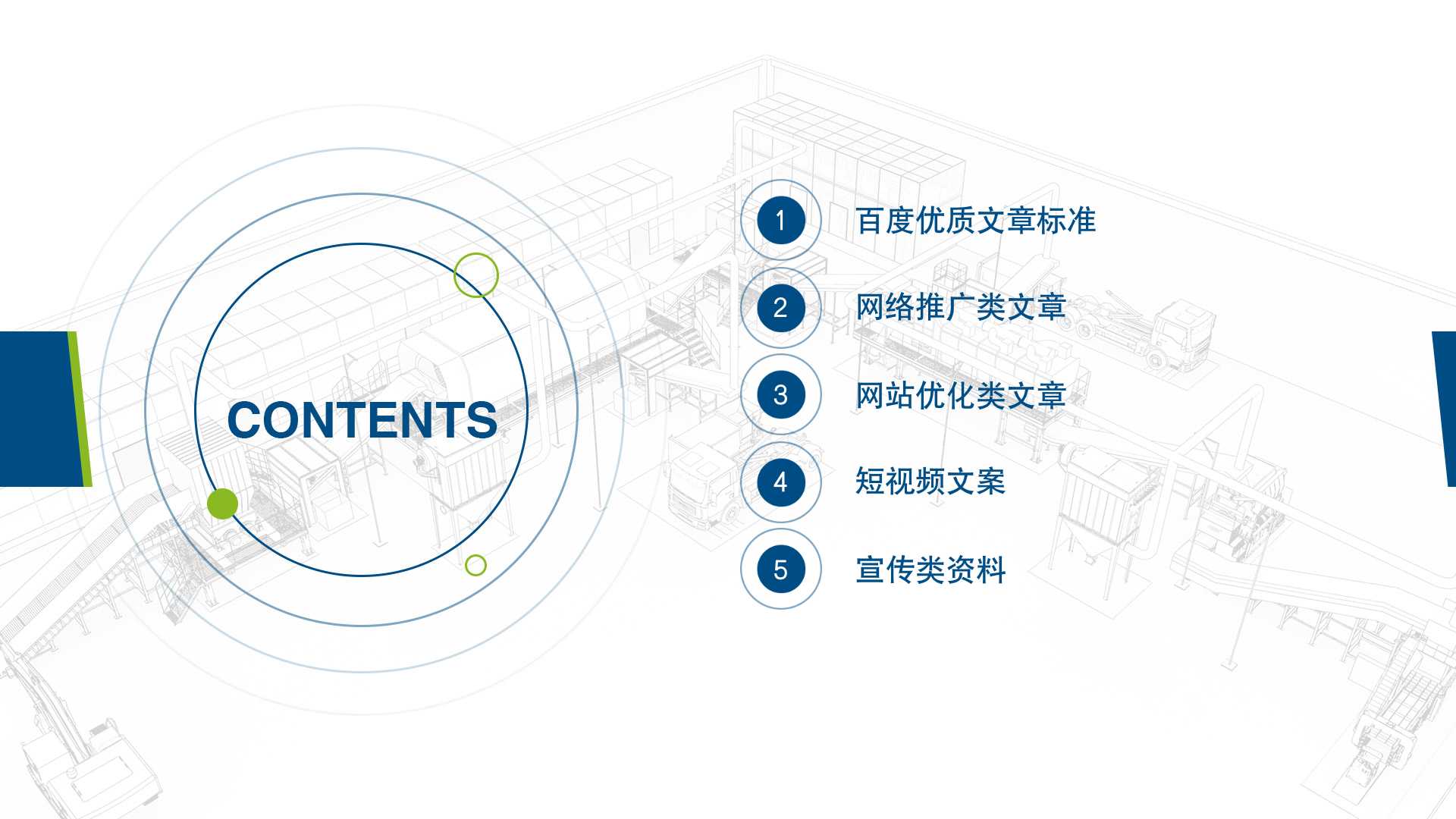 CONTENTS

1 百度优质文章标准

2 网络推广类文章

3 网站优化类文章

4 短视频文案

5 宣传类资料